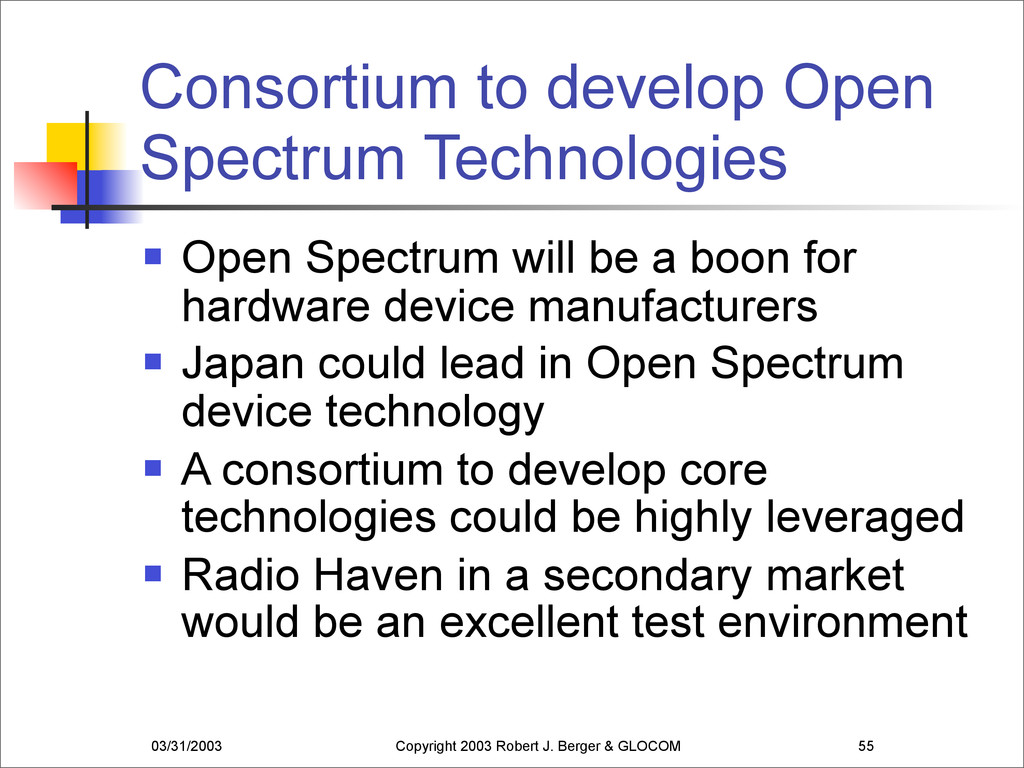 Consortium to develop Open Spectrum Technologies

- Open Spectrum will be a boon for hardware device manufacturers
- Japan could lead in Open Spectrum device technology
- A consortium to develop core technologies could be highly leveraged
- Radio Haven in a secondary market would be an excellent test environment

03/31/2003

Copyright 2003 Robert J. Berger & GLOCOM

55